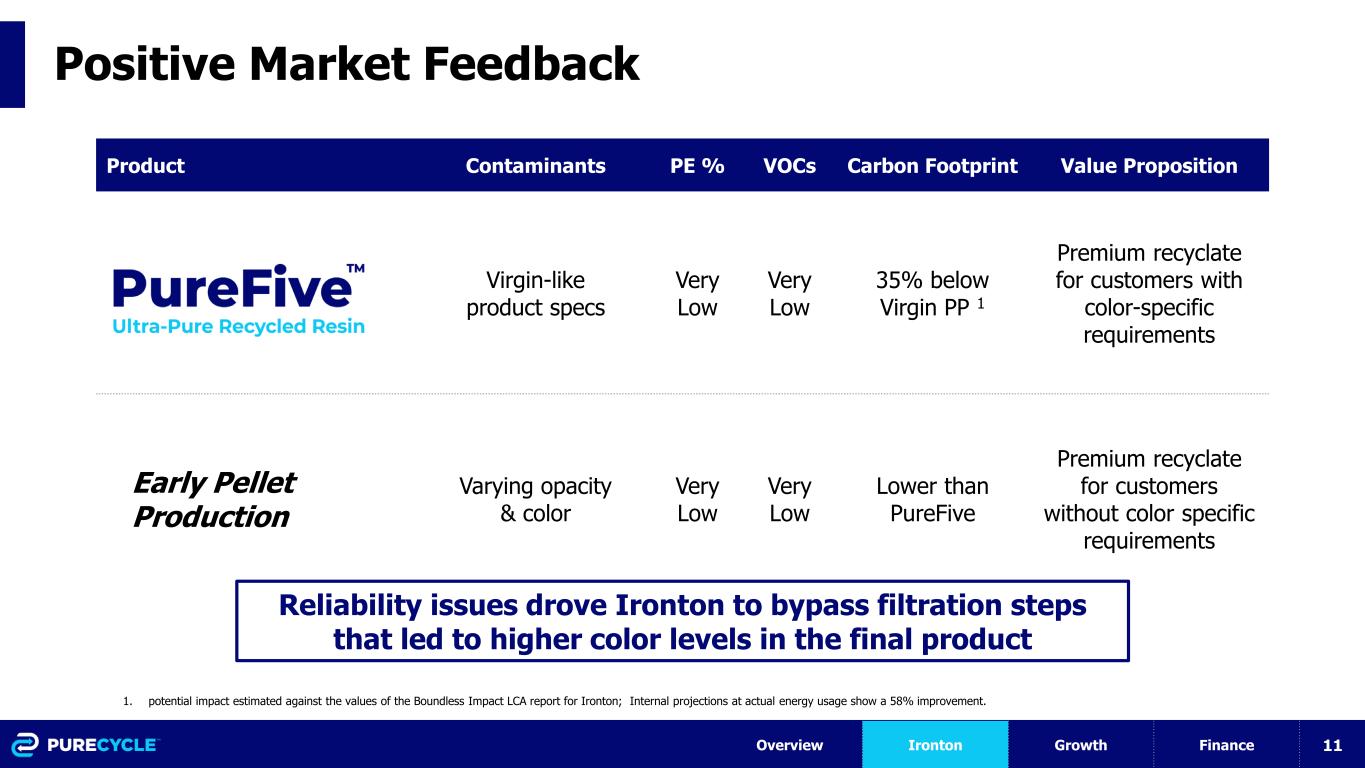 Positive Market Feedback

| Product | Contaminants | PE % | VOCs | Carbon Footprint | Value Proposition |
|---|---|---|---|---|---|
| PureFive™ Ultra-Pure Recycled Resin | Virgin-like product specs | Very Low | Very Low | 35% below Virgin PP $^1$ | Premium recyclate for customers with color-specific requirements |
| Early Pellet Production | Varying opacity & color | Very Low | Very Low | Lower than PureFive | Premium recyclate for customers without color specific requirements |

Reliability issues drove Ironton to bypass filtration steps that led to higher color levels in the final product

1. potential impact estimated against the values of the Boundless Impact LCA report for Ironton; Internal projections at actual energy usage show a 58% improvement.

PURECYCLE™ Overview Ironton Growth Finance 11